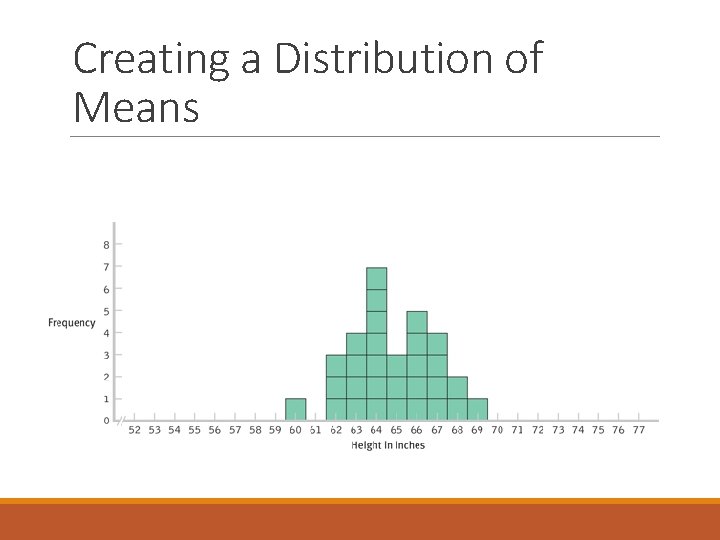 Creating a Distribution of Means

Frequency

8
7
6
5
4
3
2
1
0

52 53 54 55 56 57 58 59 60 61 62 63 64 65 66 67 68 69 70 71 72 73 74 75 76 77

Height in Inches